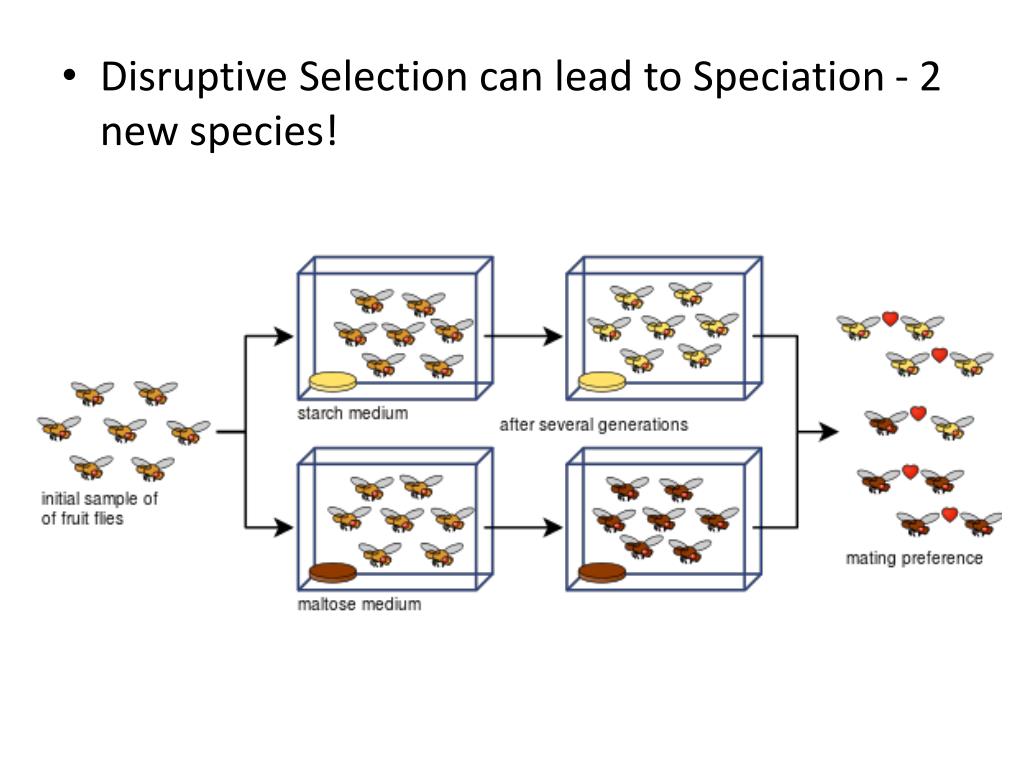 • Disruptive Selection can lead to Speciation - 2 new species!

initial sample of of fruit flies

starch medium

after several generations

maltose medium

mating preference